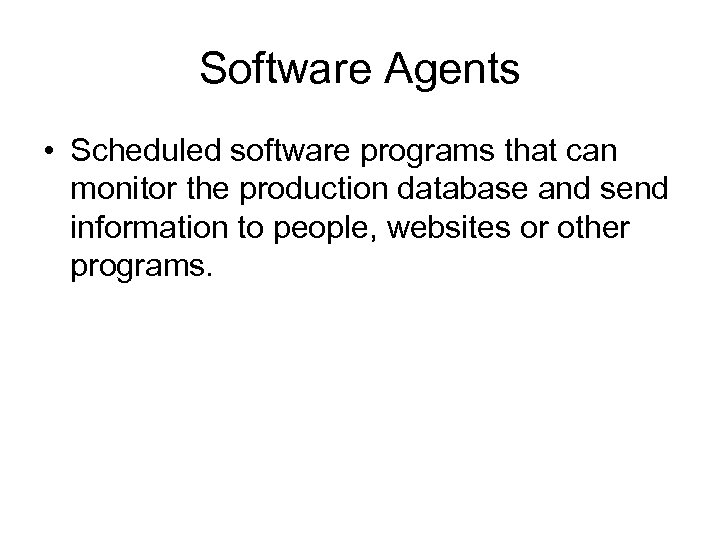 Software Agents

• Scheduled software programs that can monitor the production database and send information to people, websites or other programs.